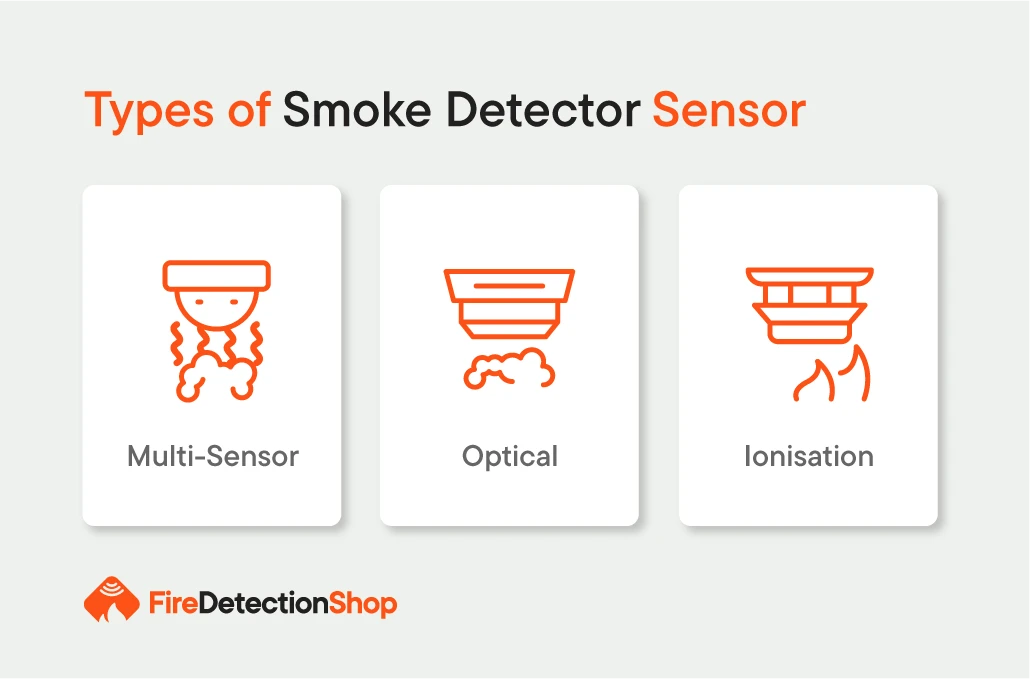 Types of Smoke Detector Sensor

Multi-Sensor

Optical

Ionisation

FireDetectionShop